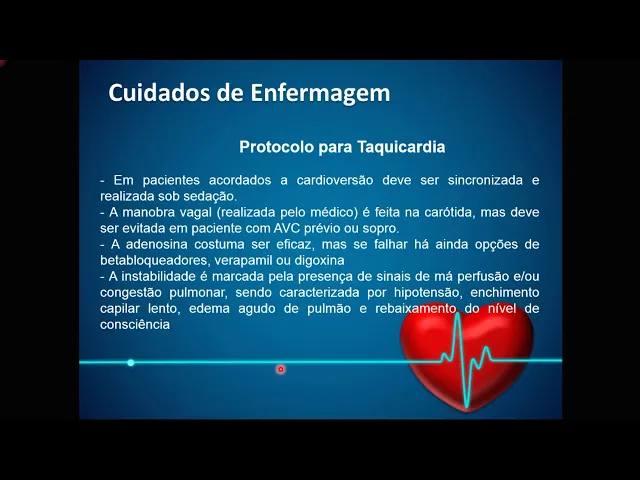 Cuidados de Enfermagem

Protocolo para Taquicardia

- Em pacientes acordados a cardioversão deve ser sincronizada e realizada sob sedação.
- A manobra vagal (realizada pelo médico) é feita na carótida, mas deve ser evitada em paciente com AVC prévio ou sopro.
- A adenosina costuma ser eficaz, mas se falhar há ainda opções de betabloqueadores, verapamil ou digoxina
- A instabilidade é marcada pela presença de sinais de má perfusão e/ou congestão pulmonar, sendo caracterizada por hipotensão, enchimento capilar lento, edema agudo de pulmão e rebaixamento do nível de consciência